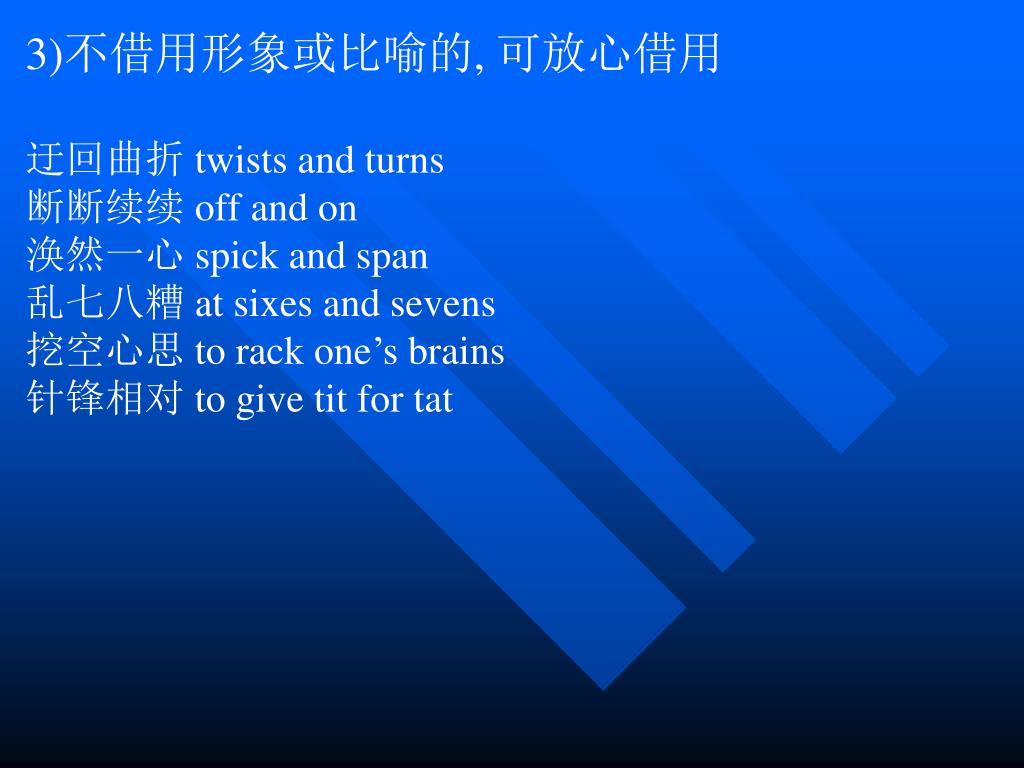 3)不借用形象或比喻的, 可放心借用

迂回曲折 twists and turns
断断续续 off and on
涣然一心 spick and span
乱七八糟 at sixes and sevens
挖空心思 to rack one’s brains
针锋相对 to give tit for tat